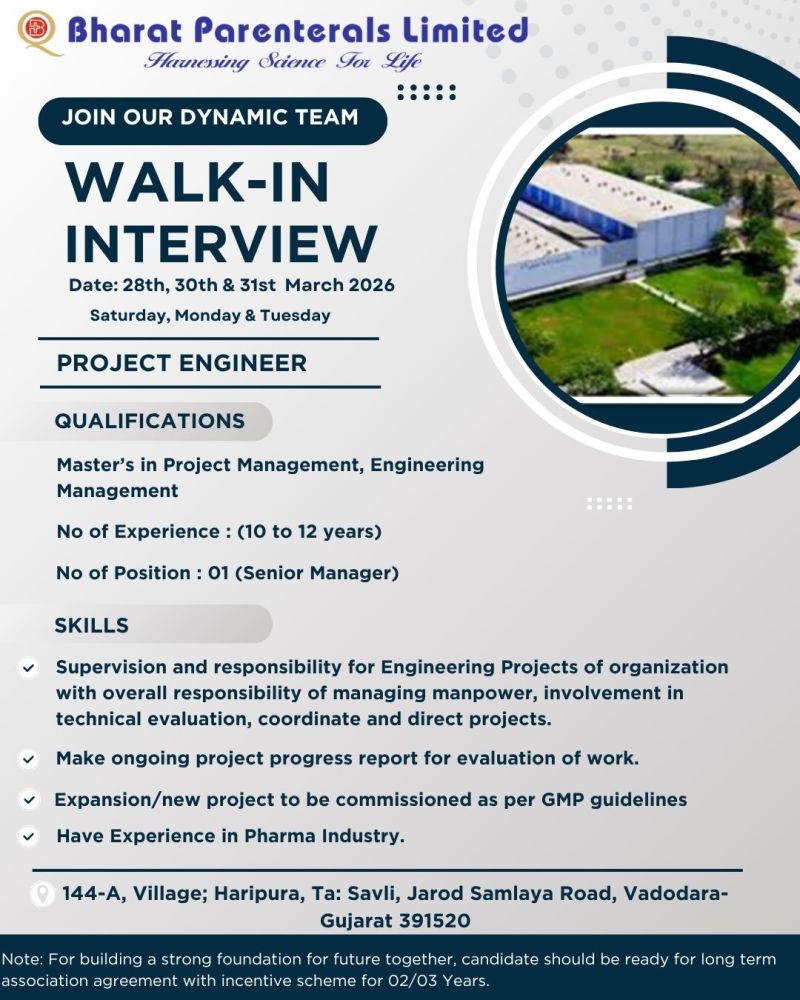 Bharat Parenterals Limited
Harnessing Science For Life

JOIN OUR DYNAMIC TEAM

WALK-IN INTERVIEW

Date: 28th, 30th & 31st March 2026
Saturday, Monday & Tuesday

PROJECT ENGINEER

QUALIFICATIONS

Master's in Project Management, Engineering Management

No of Experience : (10 to 12 years)

No of Position : 01 (Senior Manager)

SKILLS

Supervision and responsibility for Engineering Projects of organization with overall responsibility of managing manpower, involvement in technical evaluation, coordinate and direct projects.

Make ongoing project progress report for evaluation of work.

Expansion/new project to be commissioned as per GMP guidelines

Have Experience in Pharma Industry.

144-A, Village; Haripura, Ta: Savli, Jarod Samlaya Road, Vadodara-Gujarat 391520

Note: For building a strong foundation for future together, candidate should be ready for long term association agreement with incentive scheme for 02/03 Years.